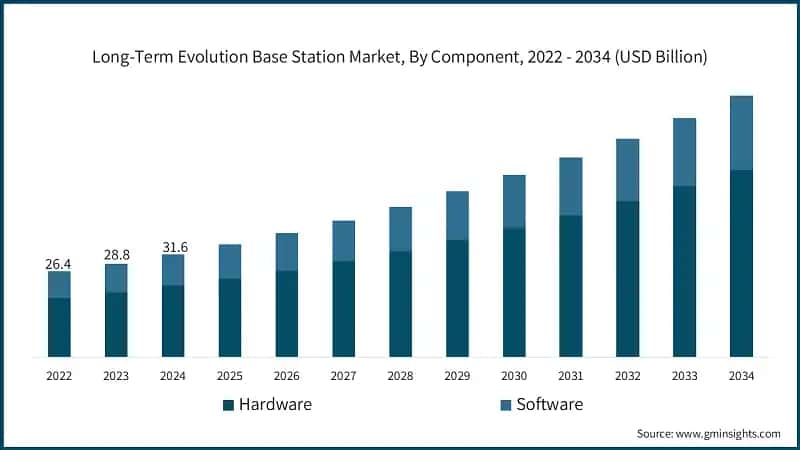 Long-Term Evolution Base Station Market, By Component, 2022 - 2034 (USD Billion)

26.4
28.8
31.6

2022
2023
2024
2025
2026
2027
2028
2029
2030
2031
2032
2033
2034

Hardware
Software

Source: www.gminsights.com